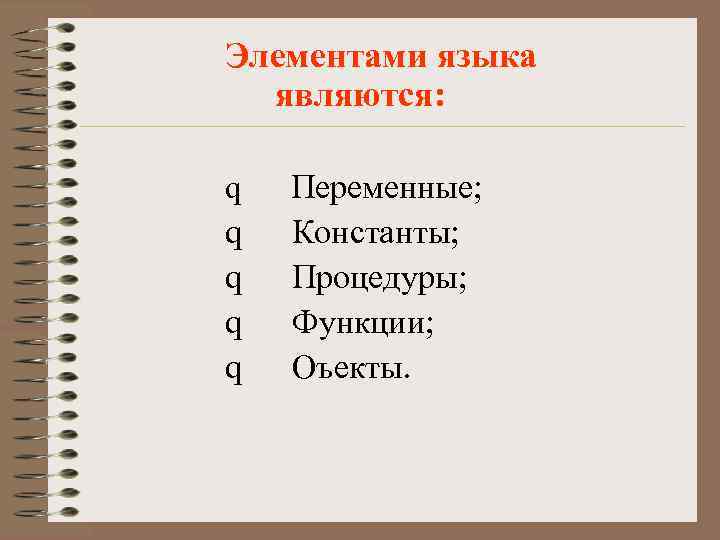 Элементами языка являются:

q Переменные;
q Константы;
q Процедуры;
q Функции;
q Оъекты.